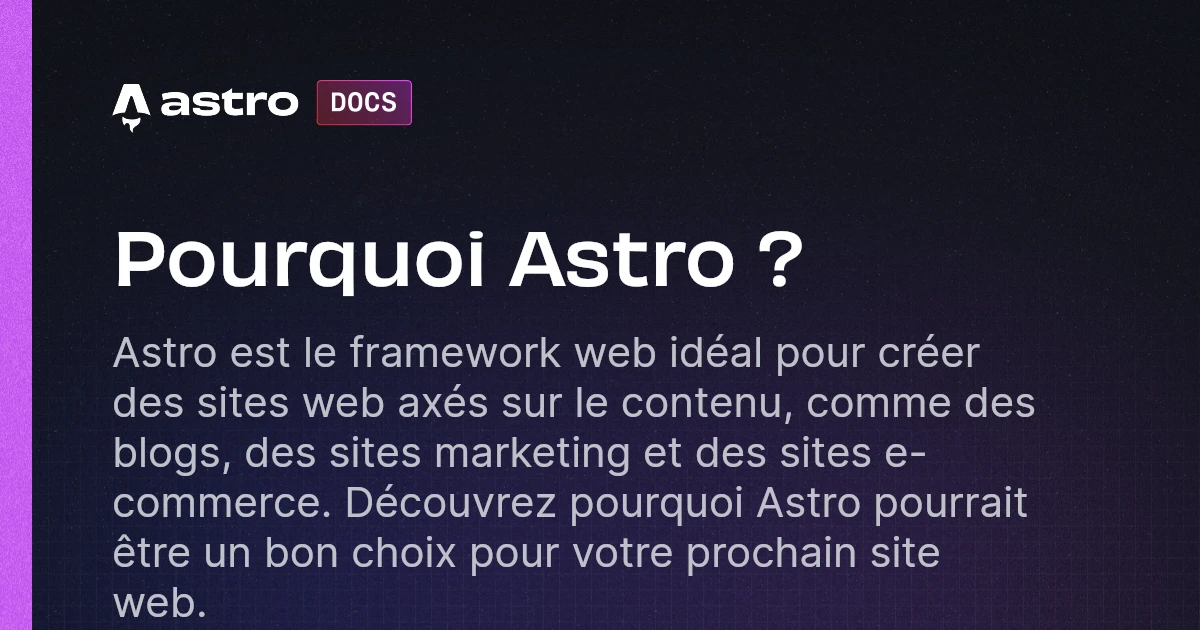 astro DOCS

Pourquoi Astro ?

Astro est le framework web idéal pour créer des sites web axés sur le contenu, comme des blogs, des sites marketing et des sites e-commerce. Découvrez pourquoi Astro pourrait être un bon choix pour votre prochain site web.